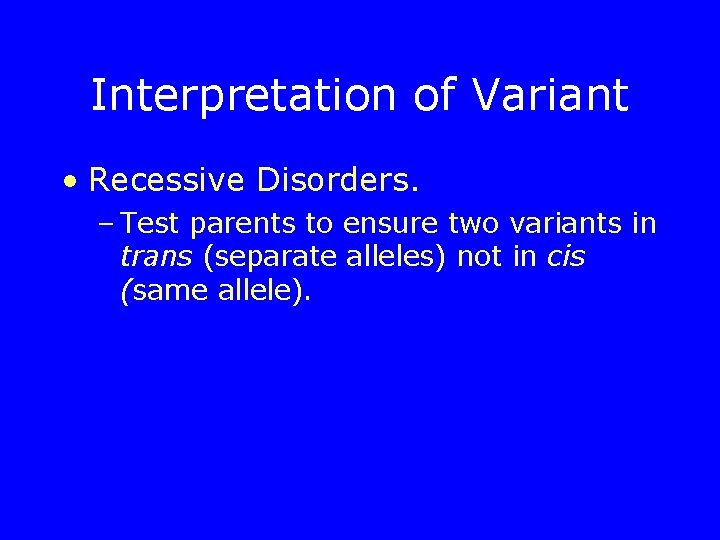 Interpretation of Variant

• Recessive Disorders.

– Test parents to ensure two variants in trans (separate alleles) not in cis (same allele).